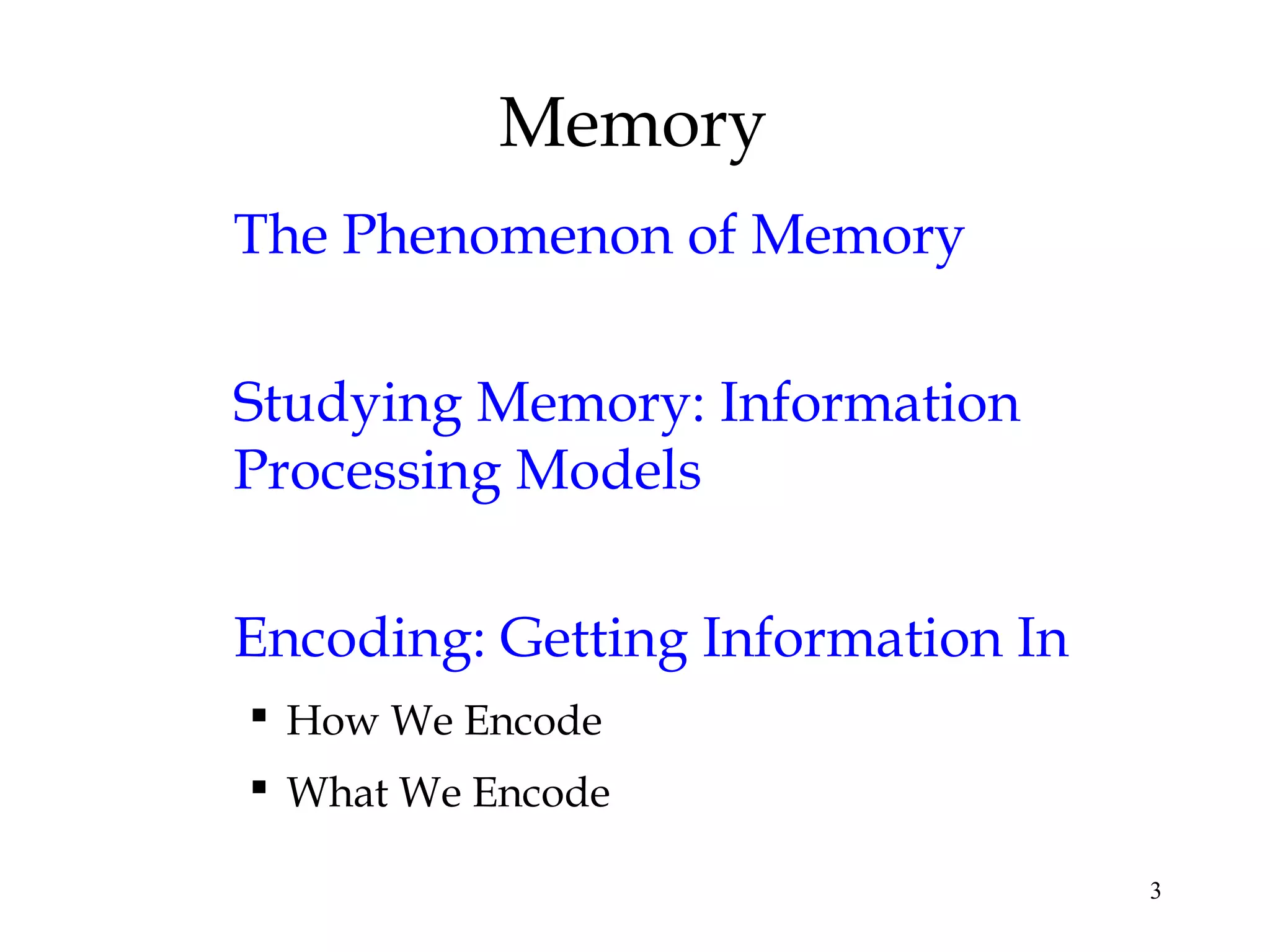 Memory

The Phenomenon of Memory

Studying Memory: Information Processing Models

Encoding: Getting Information In

▪ How We Encode

▪ What We Encode

3